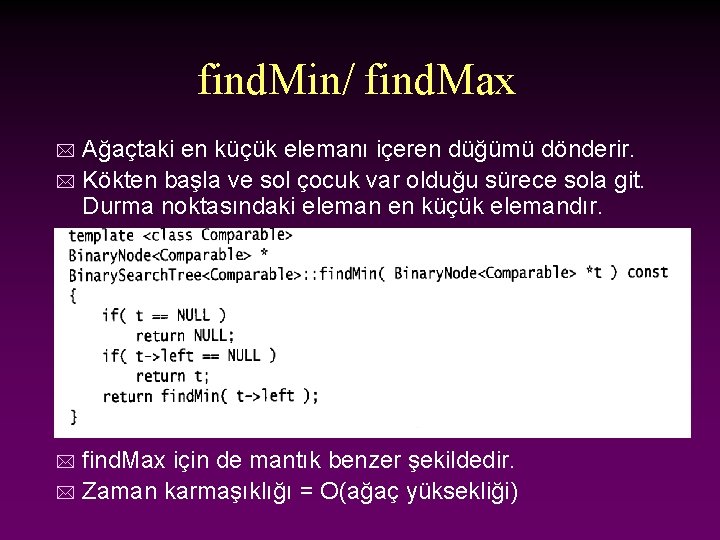 findMin/ findMax

Ağaçtaki en küçük elemanı içeren düğümü dönderir.
Kökten başla ve sol çocuk var olduğu sürece sola git. Durma noktasındaki eleman en küçük elemandır.

template <class Comparable>
BinaryNode<Comparable> *
BinarySearchTree<Comparable>::findMin( BinaryNode<Comparable> *t ) const
{
    if( t == NULL )
        return NULL;
    if( t->left == NULL )
        return t;
    return findMin( t->left );
}

findMax için de mantık benzer şekildedir.
Zaman karmaşıklığı = O(ağaç yüksekliği)